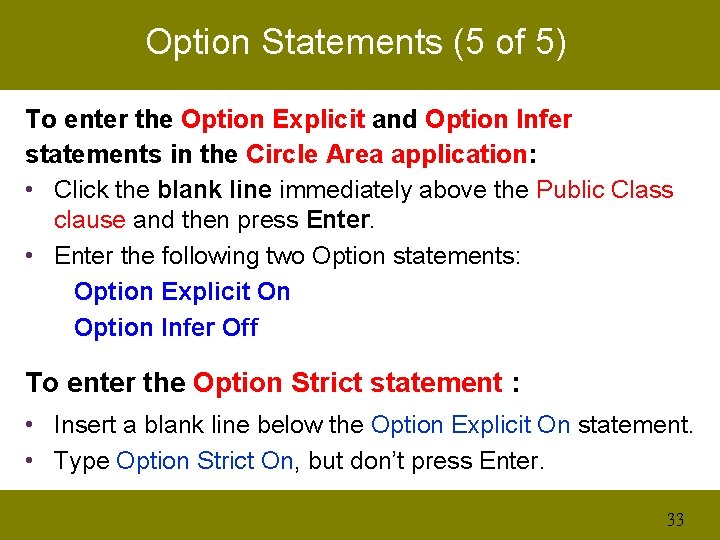 Option Statements (5 of 5)

To enter the Option Explicit and Option Infer statements in the Circle Area application:

• Click the blank line immediately above the Public Class clause and then press Enter.
• Enter the following two Option statements:

Option Explicit On
Option Infer Off

To enter the Option Strict statement :

• Insert a blank line below the Option Explicit On statement.
• Type Option Strict On, but don't press Enter.

33